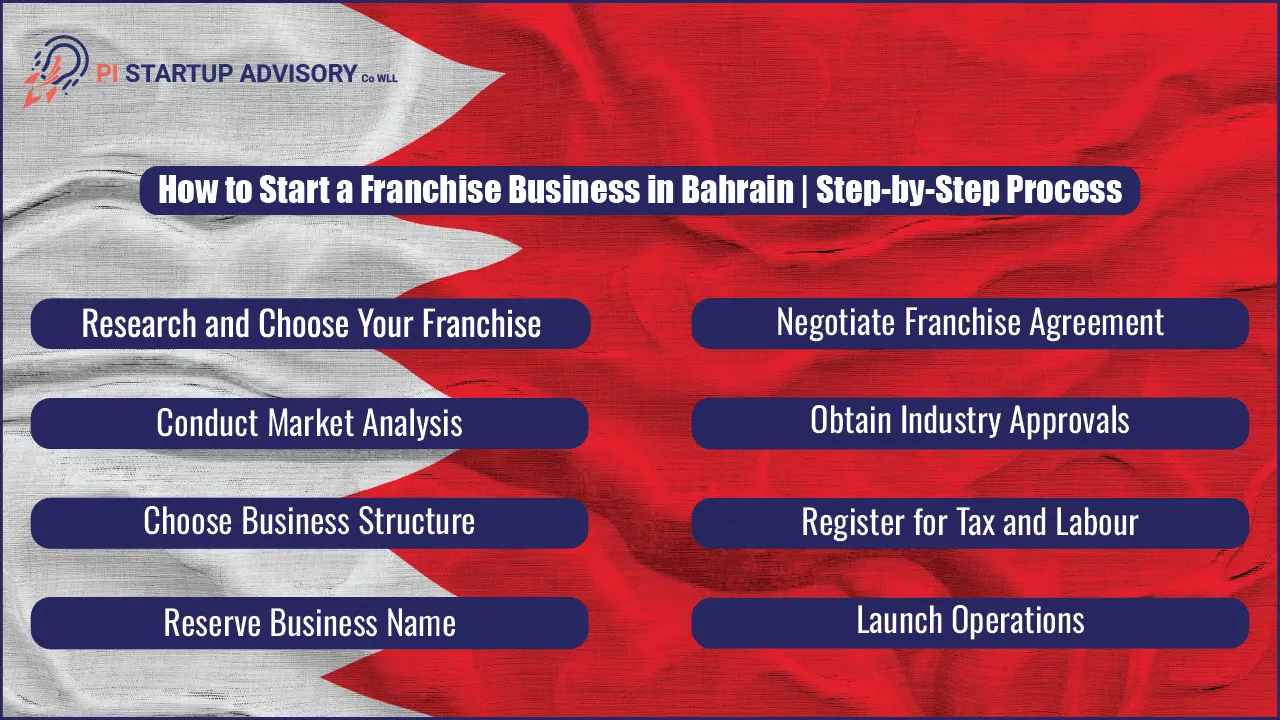 PI STARTUP ADVISORY Co WLL

How to Start a Franchise Business in Bahrain | Step-by-Step Process

Research and Choose Your Franchise

Conduct Market Analysis

Choose Business Structure

Reserve Business Name

Negotiate Franchise Agreement

Obtain Industry Approvals

Register for Tax and Labour

Launch Operations